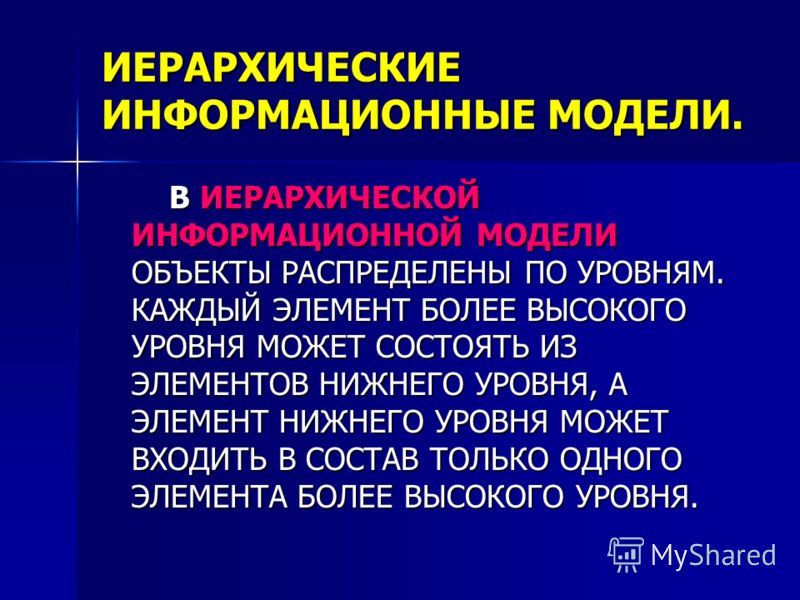 ИЕРАРХИЧЕСКИЕ ИНФОРМАЦИОННЫЕ МОДЕЛИ.

В ИЕРАРХИЧЕСКОЙ ИНФОРМАЦИОННОЙ МОДЕЛИ ОБЪЕКТЫ РАСПРЕДЕЛЕНЫ ПО УРОВНЯМ. КАЖДЫЙ ЭЛЕМЕНТ БОЛЕЕ ВЫСОКОГО УРОВНЯ МОЖЕТ СОСТОЯТЬ ИЗ ЭЛЕМЕНТОВ НИЖНЕГО УРОВНЯ, А ЭЛЕМЕНТ НИЖНЕГО УРОВНЯ МОЖЕТ ВХОДИТЬ В СОСТАВ ТОЛЬКО ОДНОГО ЭЛЕМЕНТА БОЛЕЕ ВЫСОКОГО УРОВНЯ.

MyShared